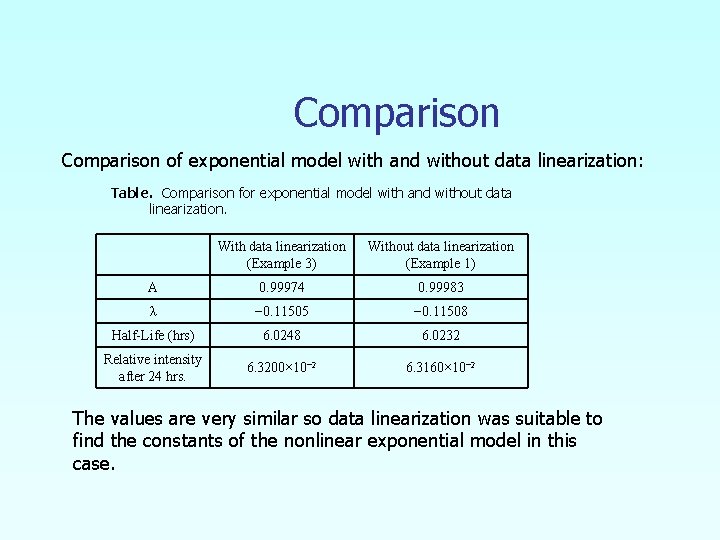 Comparison

Comparison of exponential model with and without data linearization:

Table. Comparison for exponential model with and without data linearization.

| | With data linearization (Example 3) | Without data linearization (Example 1) |
|---|---|---|
| A | 0.99974 | 0.99983 |
| $\lambda$ | $-0.11505$ | $-0.11508$ |
| Half-Life (hrs) | 6.0248 | 6.0232 |
| Relative intensity after 24 hrs. | $6.3200\times10^{-2}$ | $6.3160\times10^{-2}$ |

The values are very similar so data linearization was suitable to find the constants of the nonlinear exponential model in this case.